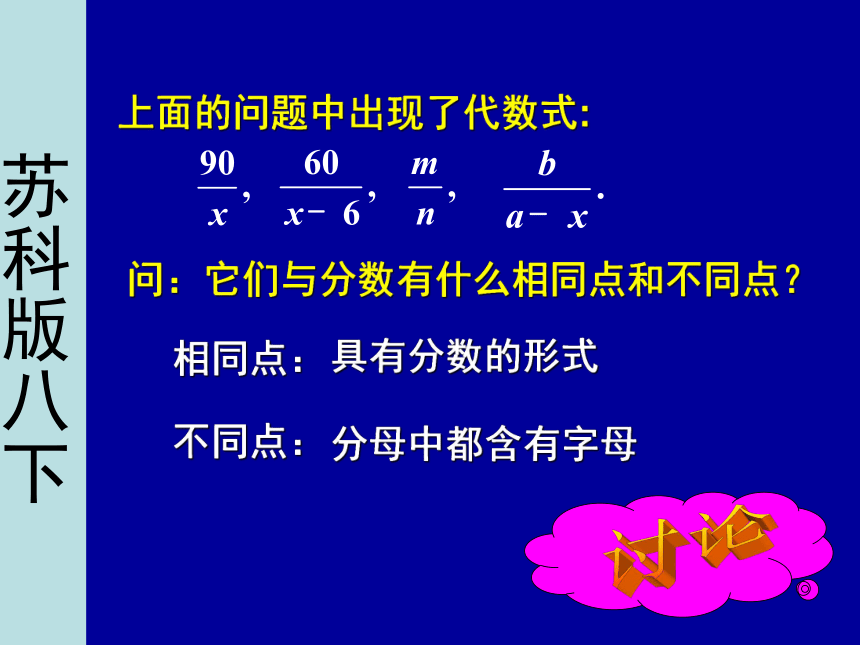 苏科版八下

上面的问题中出现了代数式:

$\frac{90}{x}$, $\frac{60}{x-6}$, $\frac{m}{n}$, $\frac{b}{a-x}$.

问：它们与分数有什么相同点和不同点？

相同点：具有分数的形式

不同点：分母中都含有字母

讨论